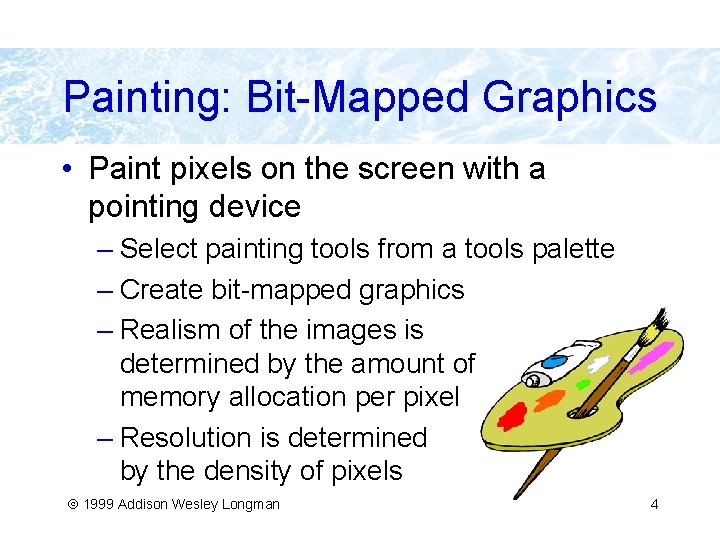 Painting: Bit-Mapped Graphics

• Paint pixels on the screen with a pointing device

– Select painting tools from a tools palette

– Create bit-mapped graphics

– Realism of the images is determined by the amount of memory allocation per pixel

– Resolution is determined by the density of pixels

© 1999 Addison Wesley Longman

4